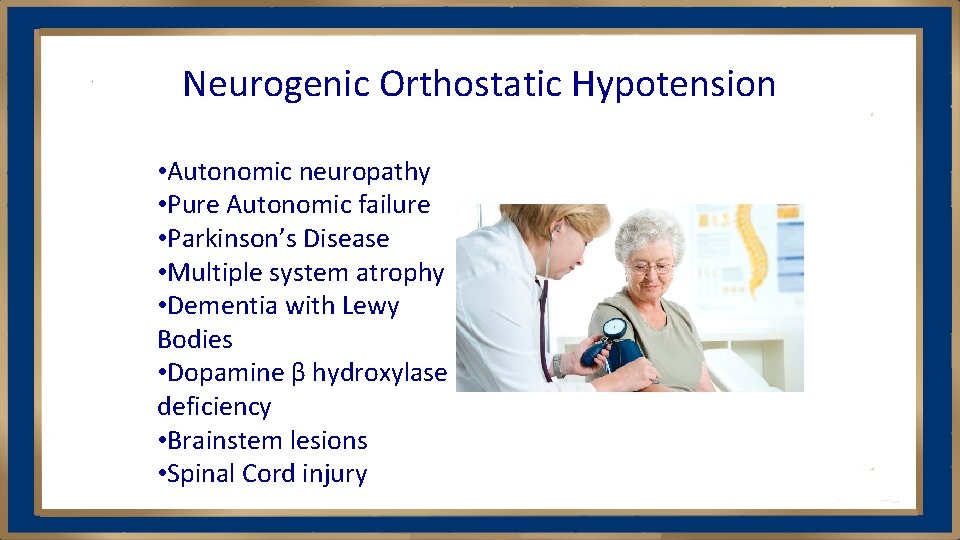 Neurogenic Orthostatic Hypotension

•Autonomic neuropathy
•Pure Autonomic failure
•Parkinson's Disease
•Multiple system atrophy
•Dementia with Lewy Bodies
•Dopamine β hydroxylase deficiency
•Brainstem lesions
•Spinal Cord injury